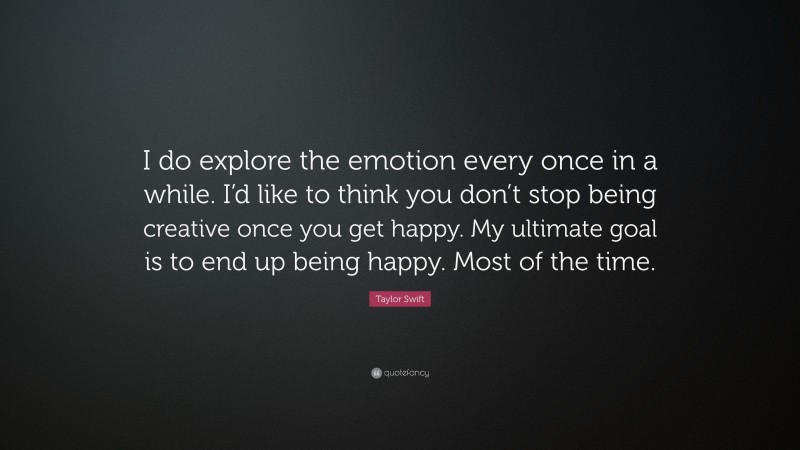 I do explore the emotion every once in a while. I'd like to think you don't stop being creative once you get happy. My ultimate goal is to end up being happy. Most of the time.

Taylor Swift

quotefancy